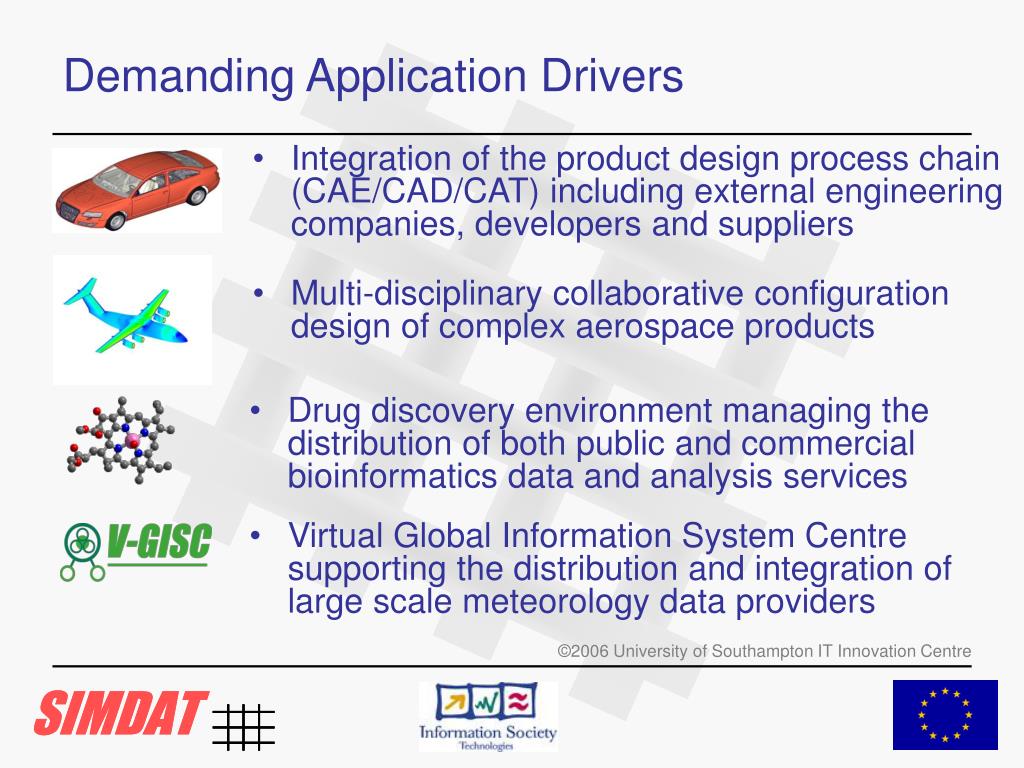 Demanding Application Drivers

• Integration of the product design process chain (CAE/CAD/CAT) including external engineering companies, developers and suppliers

• Multi-disciplinary collaborative configuration design of complex aerospace products

• Drug discovery environment managing the distribution of both public and commercial bioinformatics data and analysis services

V-GISC

• Virtual Global Information System Centre supporting the distribution and integration of large scale meteorology data providers

©2006 University of Southampton IT Innovation Centre

SIMDAT

Information Society Technologies